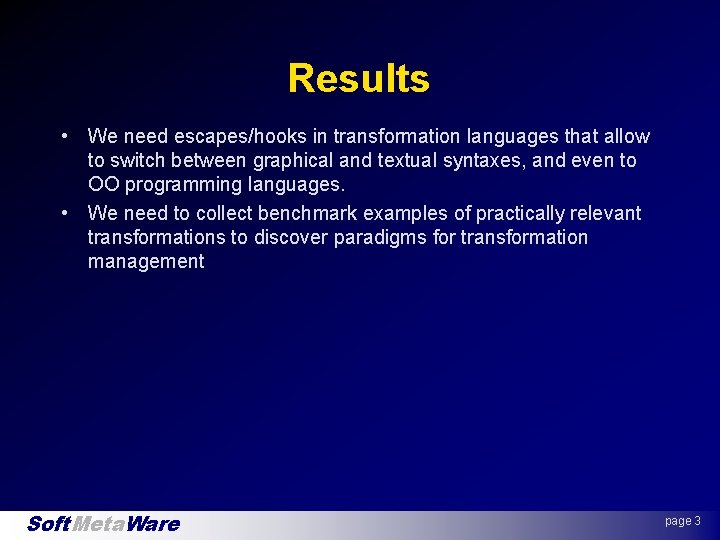 Results

• We need escapes/hooks in transformation languages that allow to switch between graphical and textual syntaxes, and even to OO programming languages.

• We need to collect benchmark examples of practically relevant transformations to discover paradigms for transformation management

SoftMetaWare

page 3